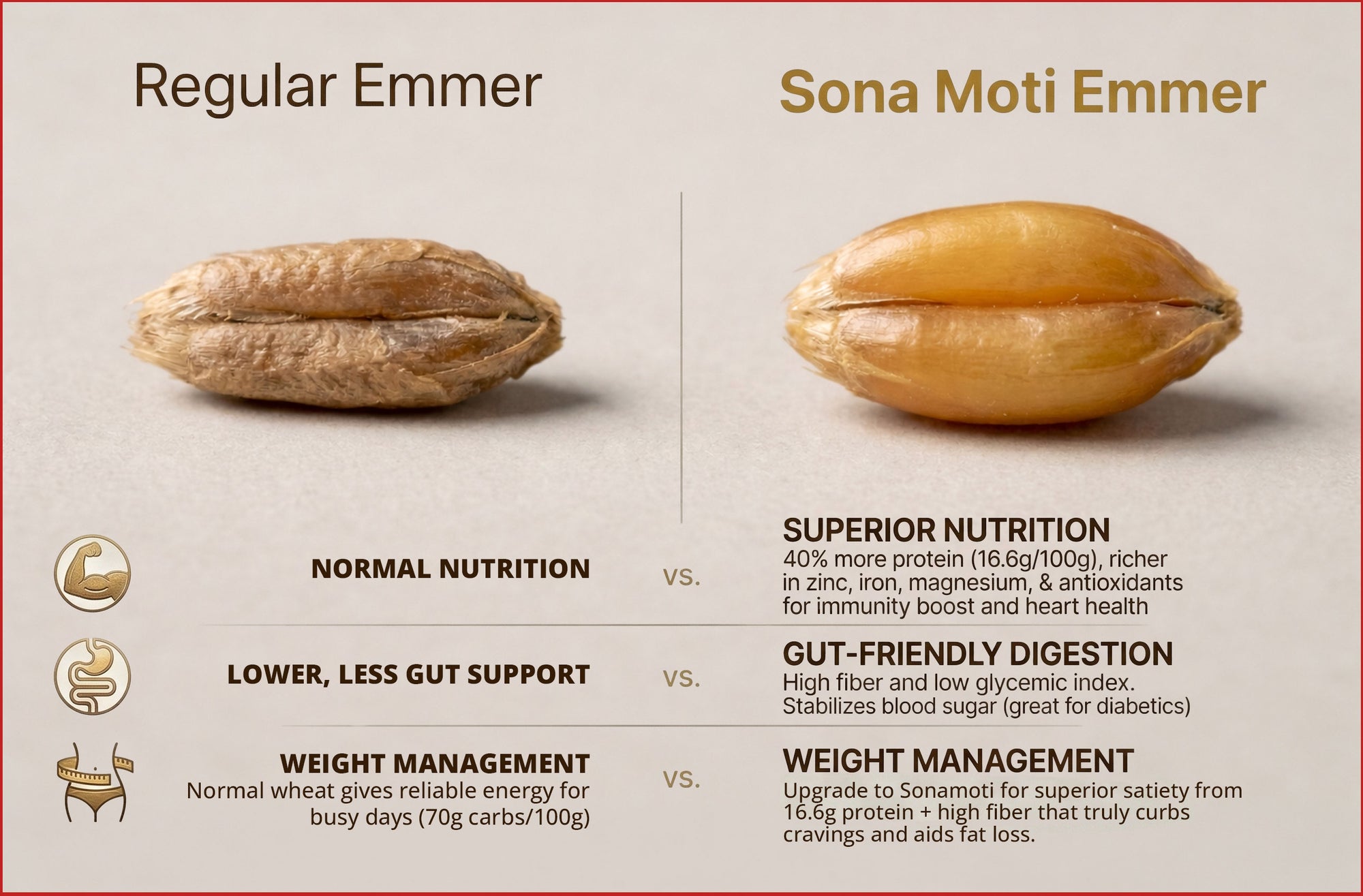 Regular Emmer

Sona Moti Emmer

NORMAL NUTRITION

vs.

SUPERIOR NUTRITION
40% more protein (16.6g/100g), richer in zinc, iron, magnesium, & antioxidants for immunity boost and heart health

LOWER, LESS GUT SUPPORT

vs.

GUT-FRIENDLY DIGESTION
High fiber and low glycemic index. Stabilizes blood sugar (great for diabetics)

WEIGHT MANAGEMENT
Normal wheat gives reliable energy for busy days (70g carbs/100g)

vs.

WEIGHT MANAGEMENT
Upgrade to Sonamoti for superior satiety from 16.6g protein + high fiber that truly curbs cravings and aids fat loss.